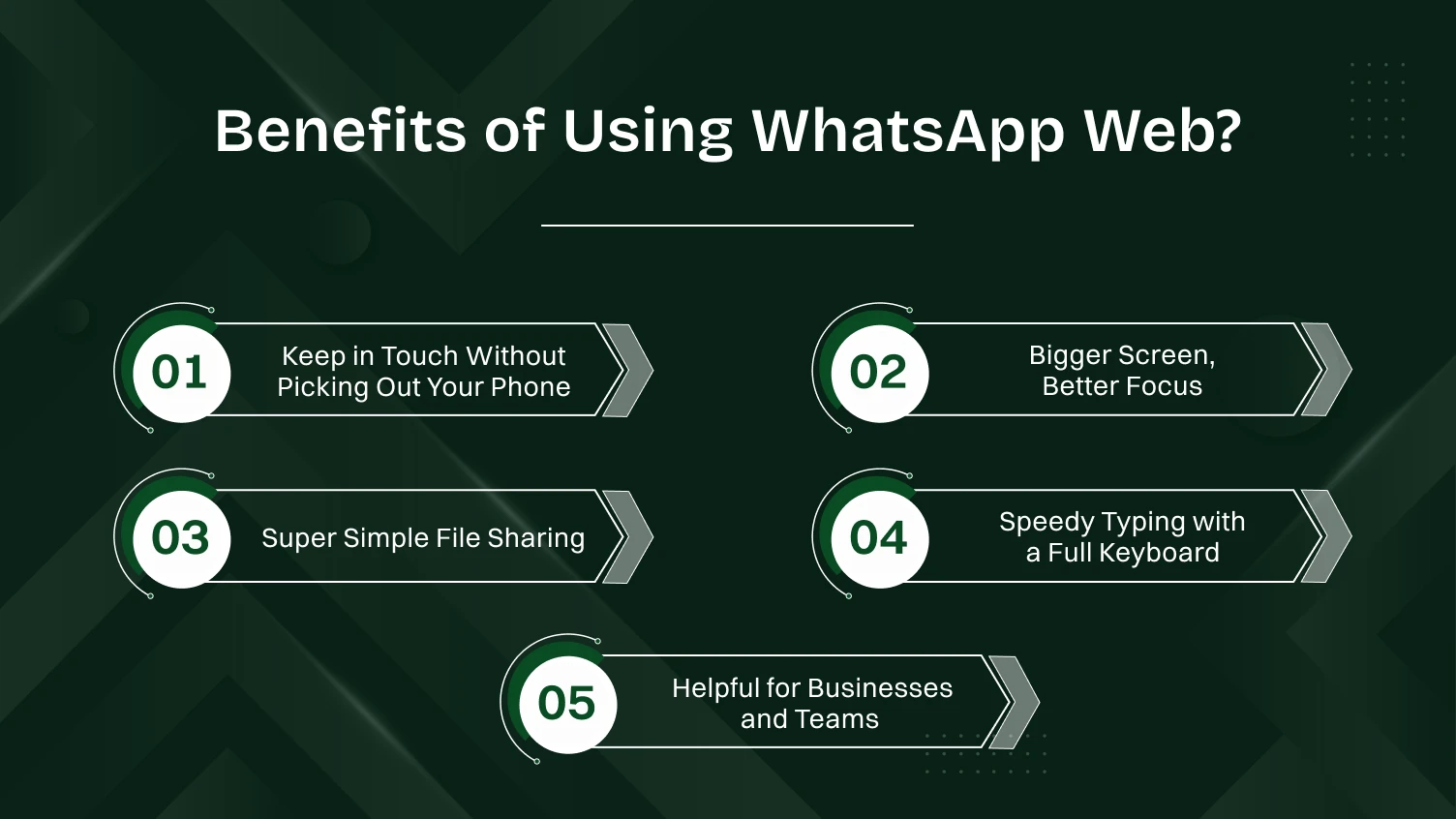 Benefits of Using WhatsApp Web?

01 Keep in Touch Without Picking Out Your Phone

02 Bigger Screen, Better Focus

03 Super Simple File Sharing

04 Speedy Typing with a Full Keyboard

05 Helpful for Businesses and Teams